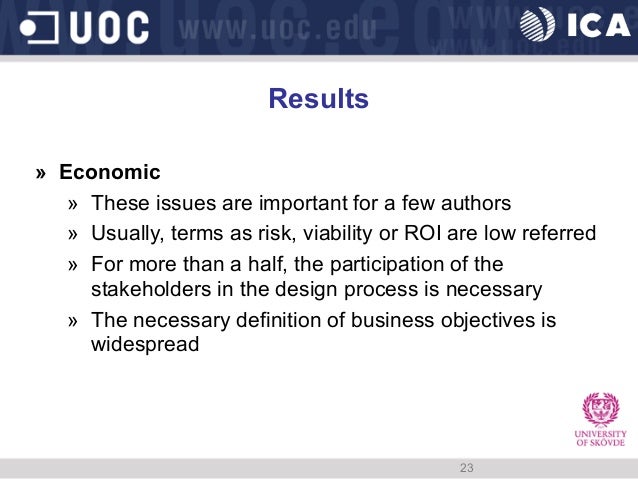 UOC www.uoc.edu

ICA

Results

» Economic

» These issues are important for a few authors

» Usually, terms as risk, viability or ROI are low referred

» For more than a half, the participation of the stakeholders in the design process is necessary

» The necessary definition of business objectives is widespread

UNIVERSITY OF SKÖVDE

23